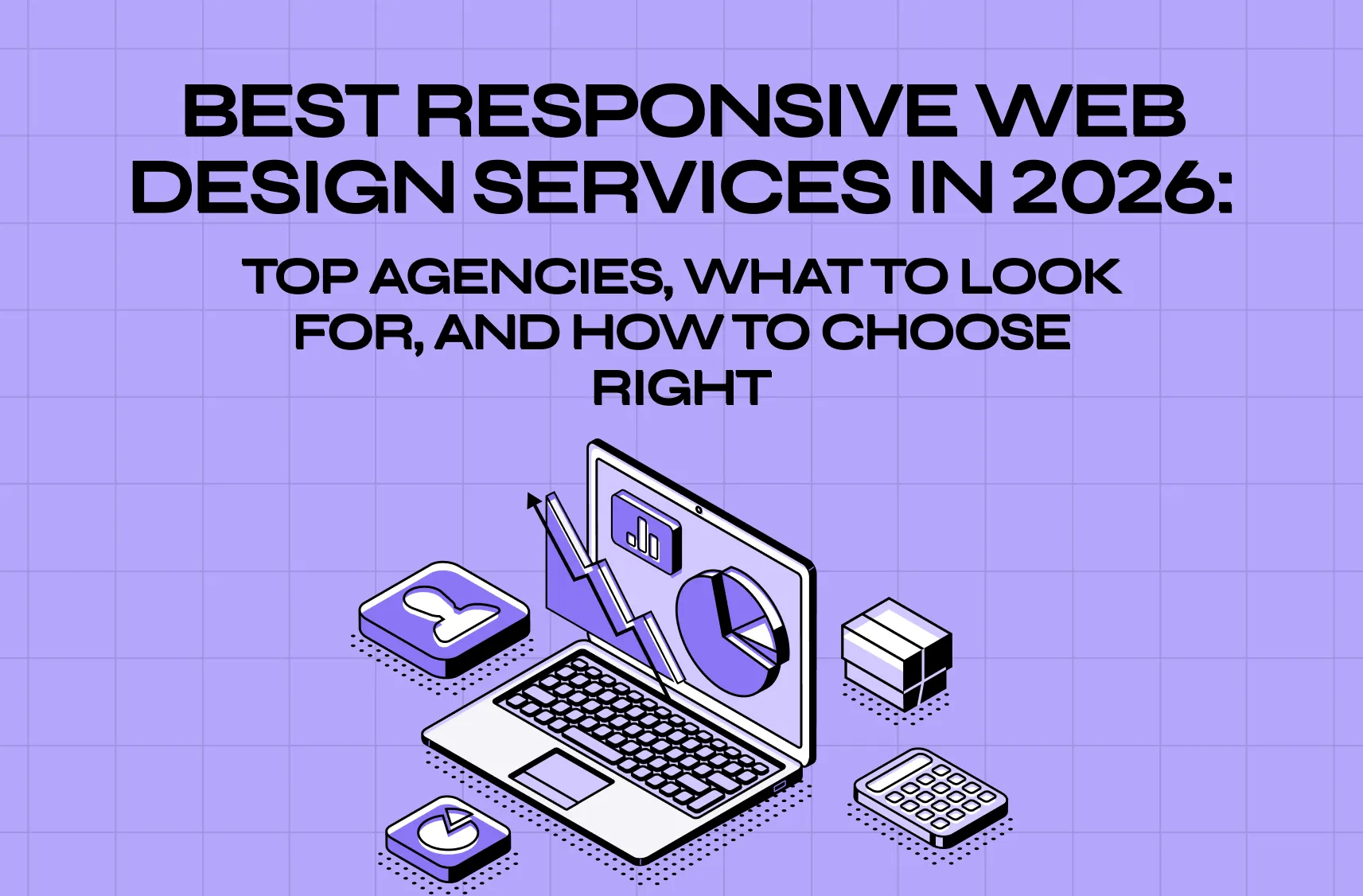 BEST RESPONSIVE WEB DESIGN SERVICES IN 2026:

TOP AGENCIES, WHAT TO LOOK FOR, AND HOW TO CHOOSE RIGHT